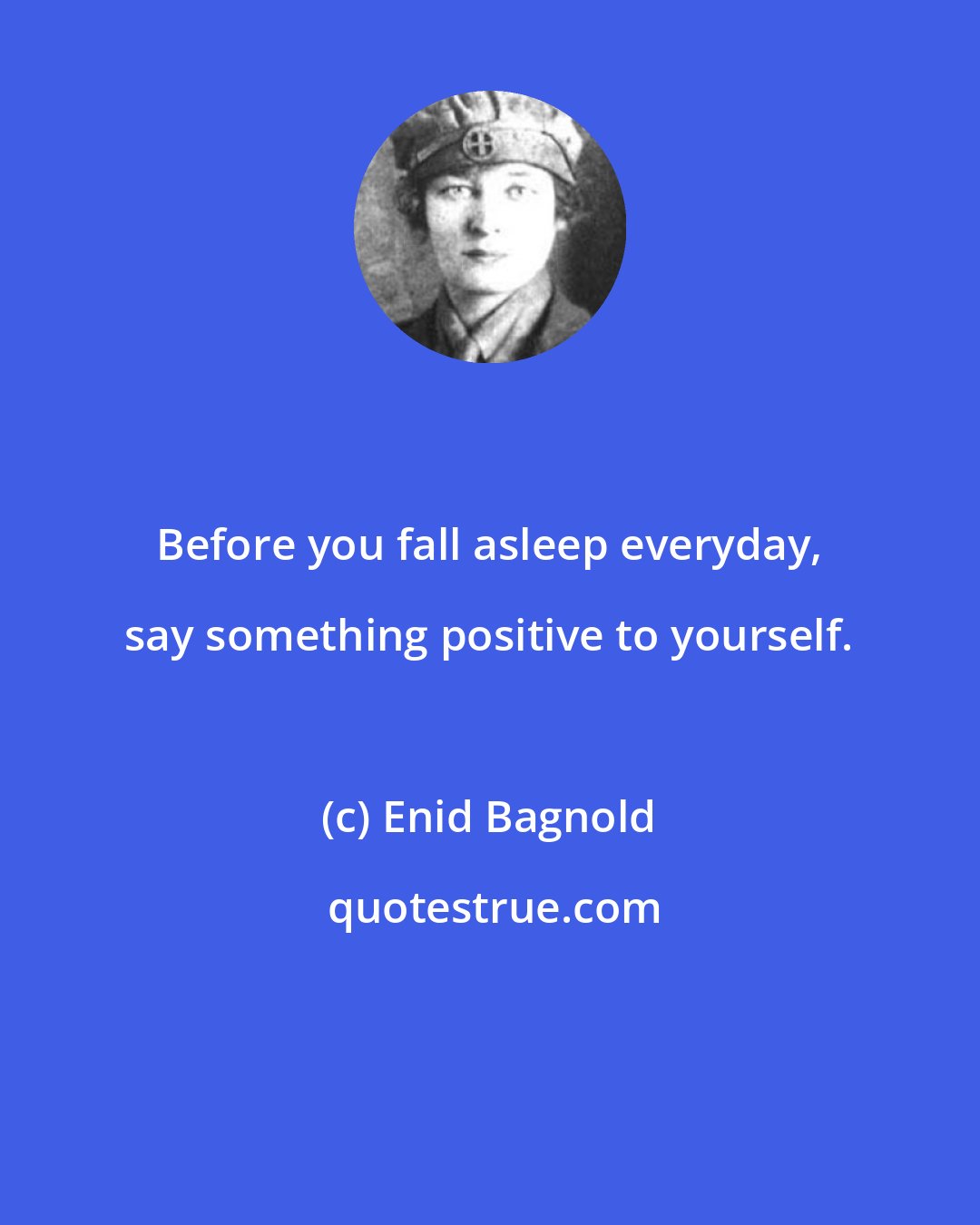 Before you fall asleep everyday, say something positive to yourself.

(c) Enid Bagnold

quotestrue.com